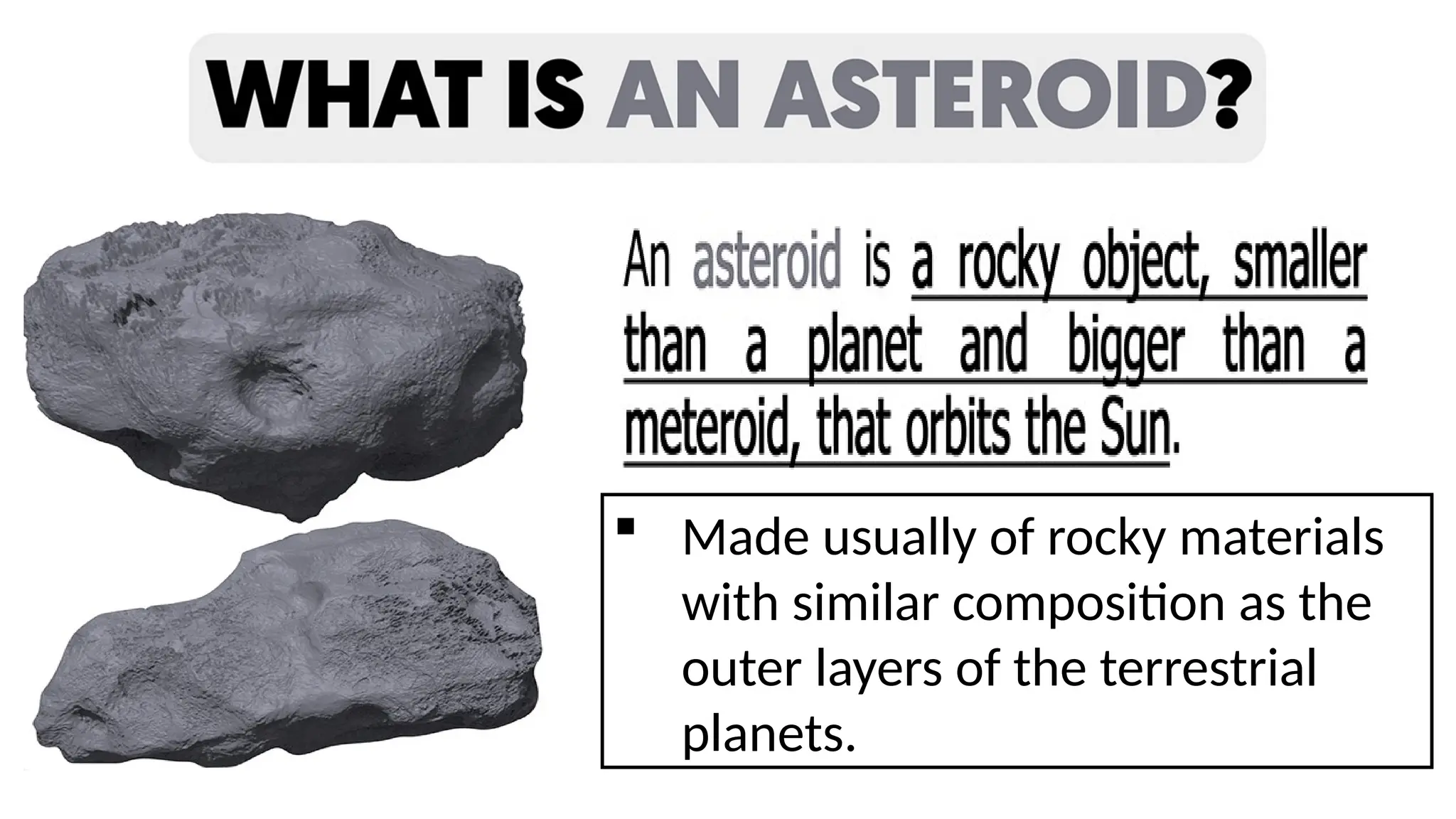 WHAT IS AN ASTEROID?

An asteroid is a rocky object, smaller than a planet and bigger than a meteroid, that orbits the Sun.

▪ Made usually of rocky materials with similar composition as the outer layers of the terrestrial planets.